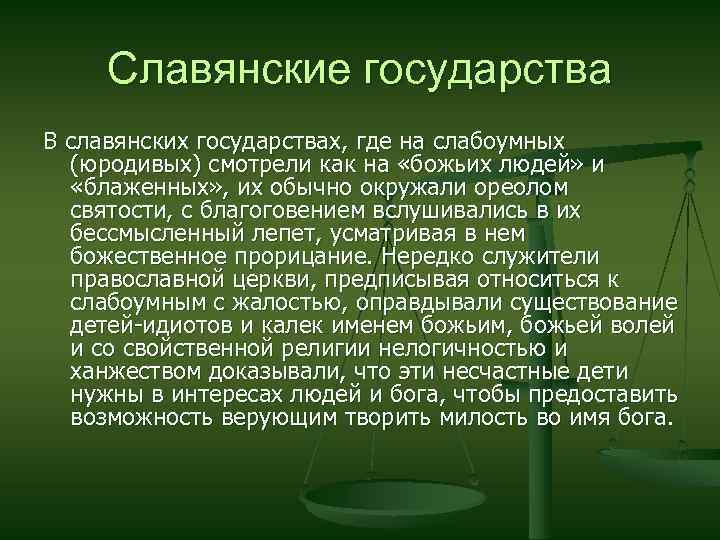 Славянские государства

В славянских государствах, где на слабоумных (юродивых) смотрели как на «божьих людей» и «блаженных», их обычно окружали ореолом святости, с благоговением вслушивались в их бессмысленный лепет, усматривая в нем божественное прорицание. Нередко служители православной церкви, предписывая относиться к слабоумным с жалостью, оправдывали существование детей-идиотов и калек именем божьим, божьей волей и со свойственной религии нелогичностью и ханжеством доказывали, что эти несчастные дети нужны в интересах людей и бога, чтобы предоставить возможность верующим творить милость во имя бога.